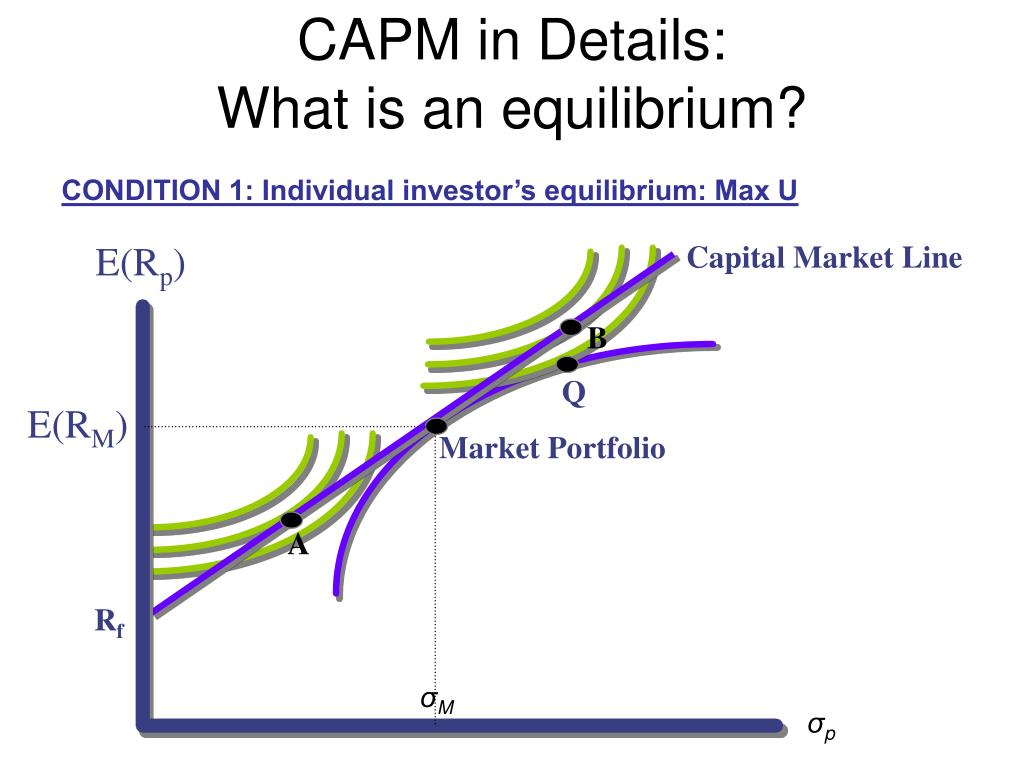 CAPM in Details:
What is an equilibrium?

CONDITION 1: Individual investor's equilibrium: Max U

$E(R_p)$

Capital Market Line

B

Q

$E(R_M)$

Market Portfolio

A

$R_f$

$\sigma_M$

$\sigma_p$